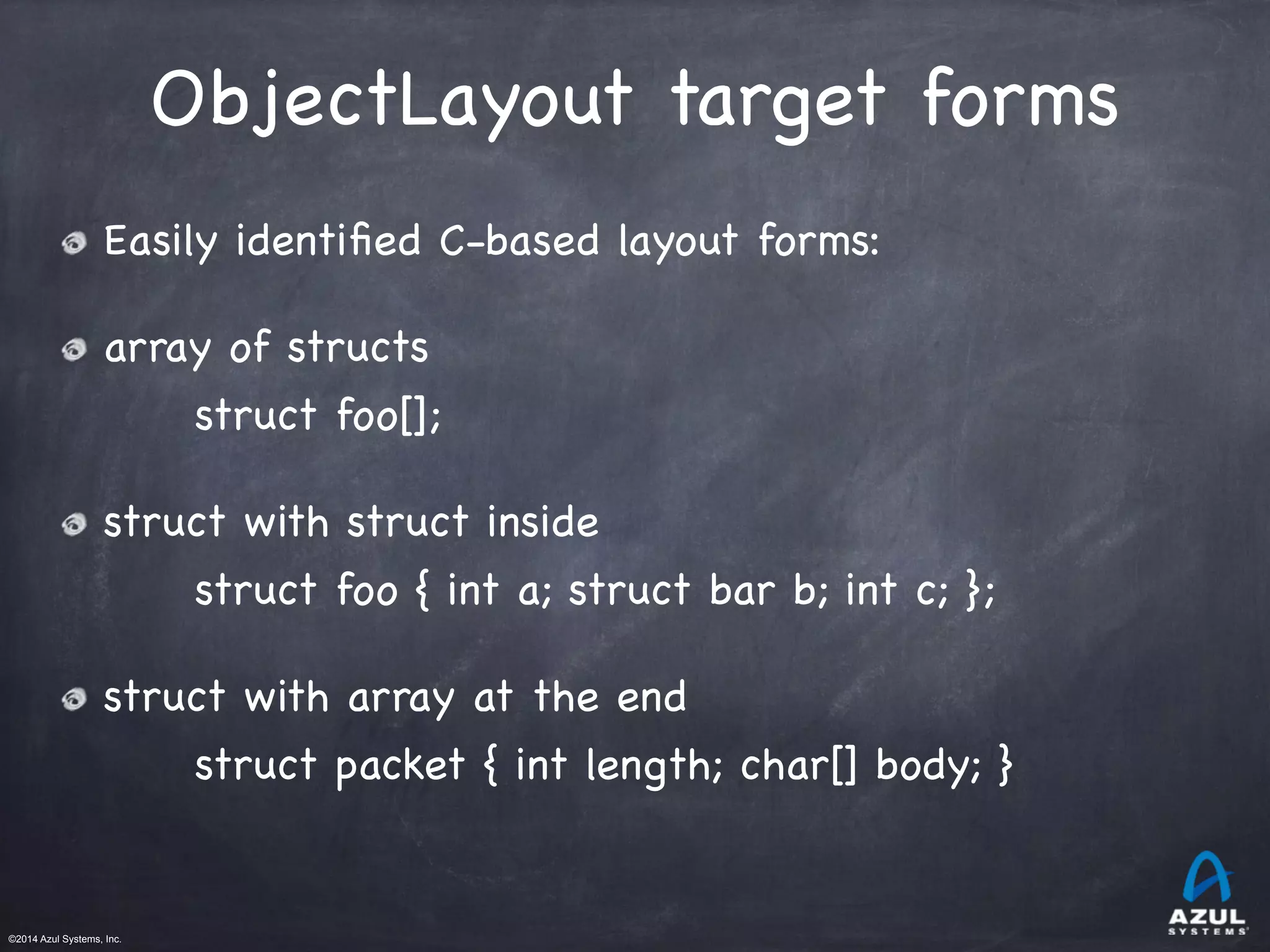 ObjectLayout target forms

Easily identified C-based layout forms:

array of structs

struct foo[];

struct with struct inside

struct foo { int a; struct bar b; int c; };

struct with array at the end

struct packet { int length; char[] body; }

©2014 Azul Systems, Inc.

AZUL SYSTEMS